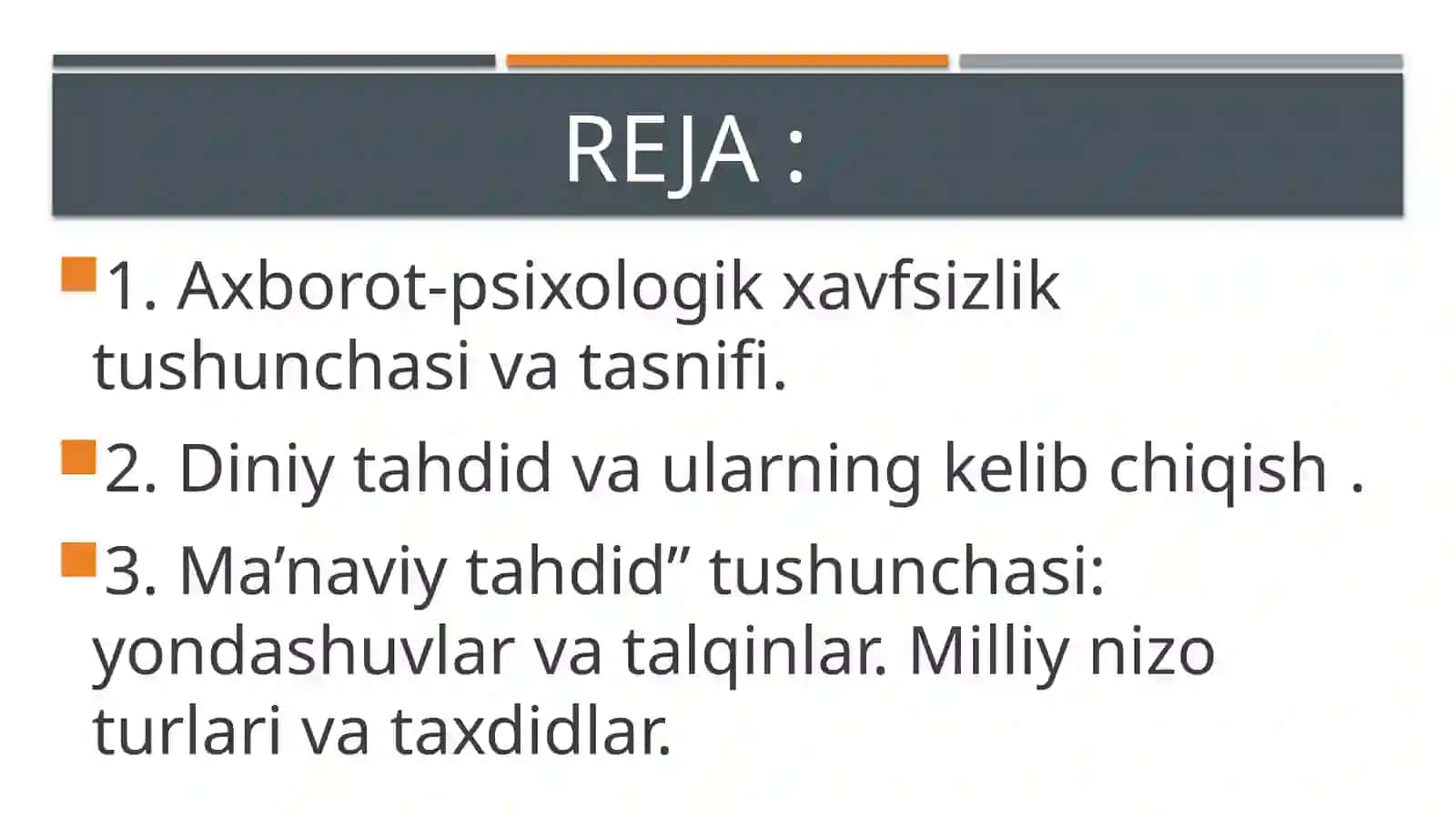 REJA :

1. Axborot-psixologik xavfsizlik tushunchasi va tasnifi.

2. Diniy tahdid va ularning kelib chiqish .

3. Ma’naviy tahdid” tushunchasi: yondashuvlar va talqinlar. Milliy nizo turlari va taxdidlar.